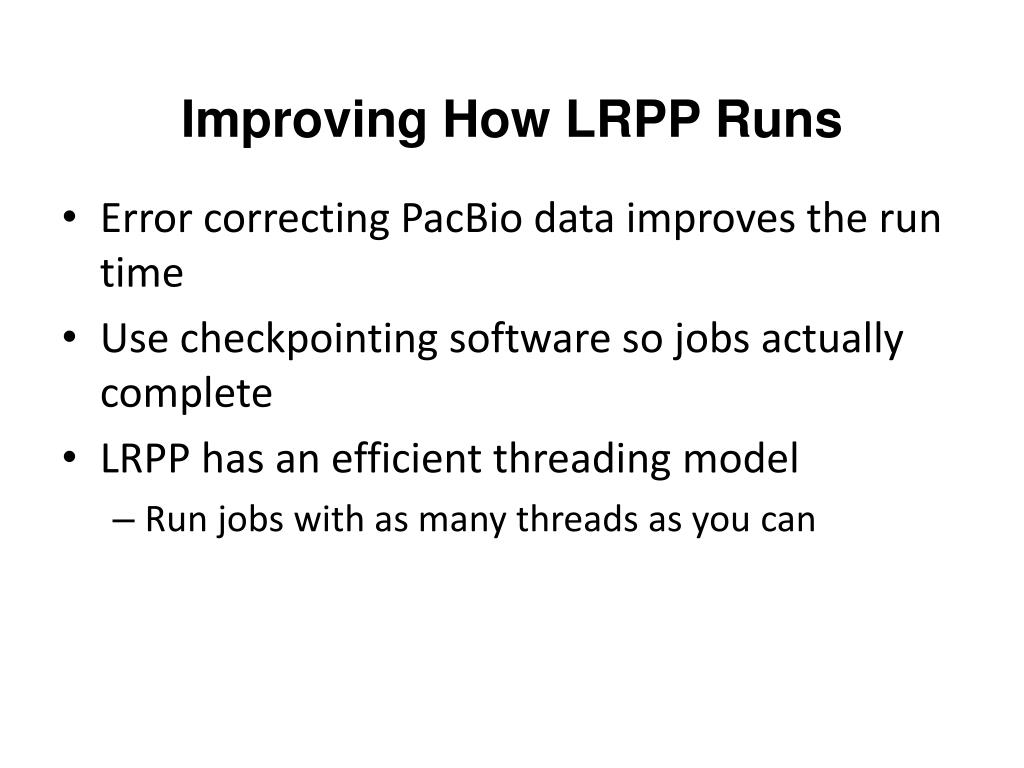 Improving How LRPP Runs

• Error correcting PacBio data improves the run time
• Use checkpointing software so jobs actually complete
• LRPP has an efficient threading model
– Run jobs with as many threads as you can